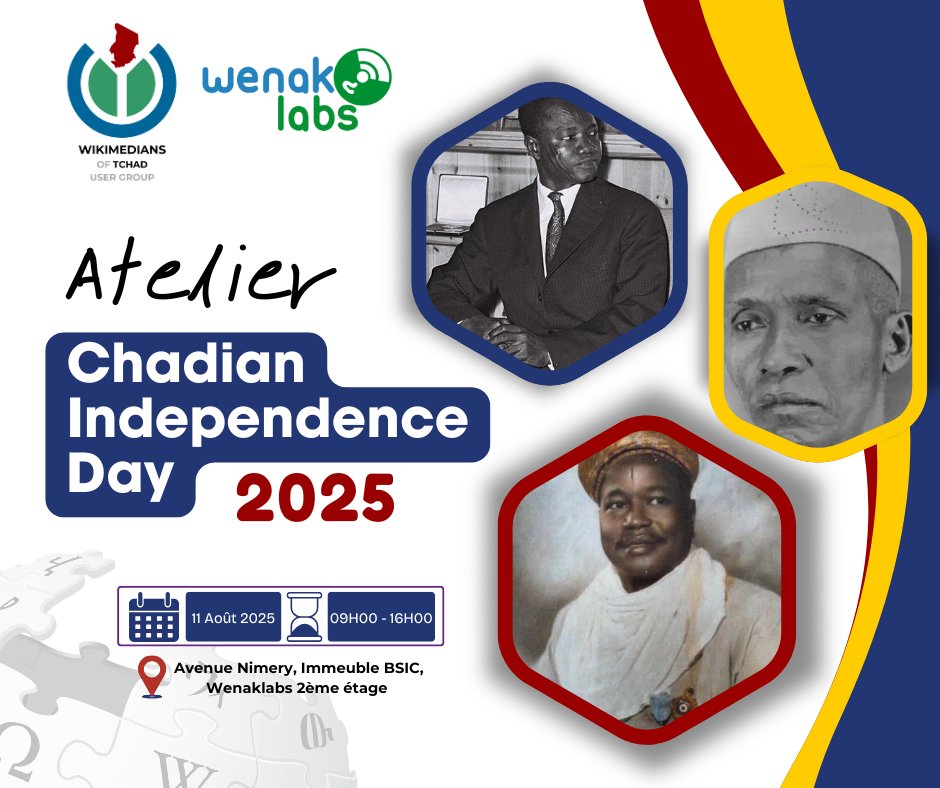 WIKIMEDIANS
OF TCHAD
USER GROUP

wenak
labs

Atelier

Chadian Independence Day
2025

11 Août 2025

09H00 - 16H00

Avenue Nimery, Immeuble BSIC, Wenaklabs 2ème étage